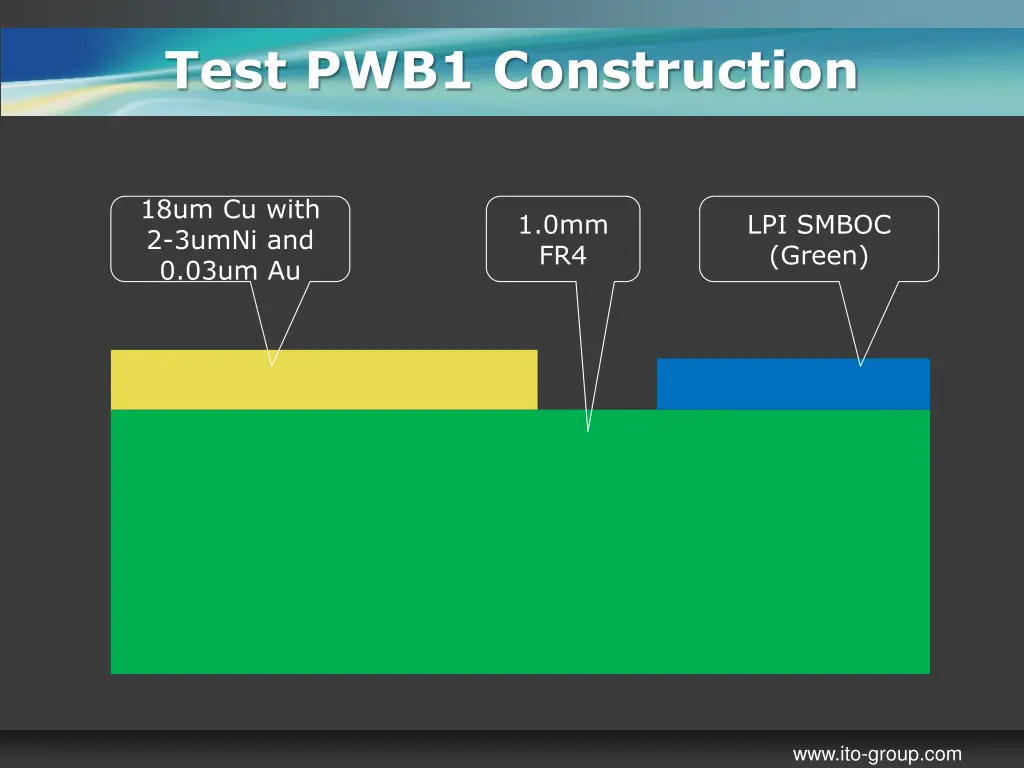 Test PWB1 Construction

18um Cu with 2-3umNi and 0.03um Au

1.0mm FR4

LPI SMBOC (Green)

www.ito-group.com